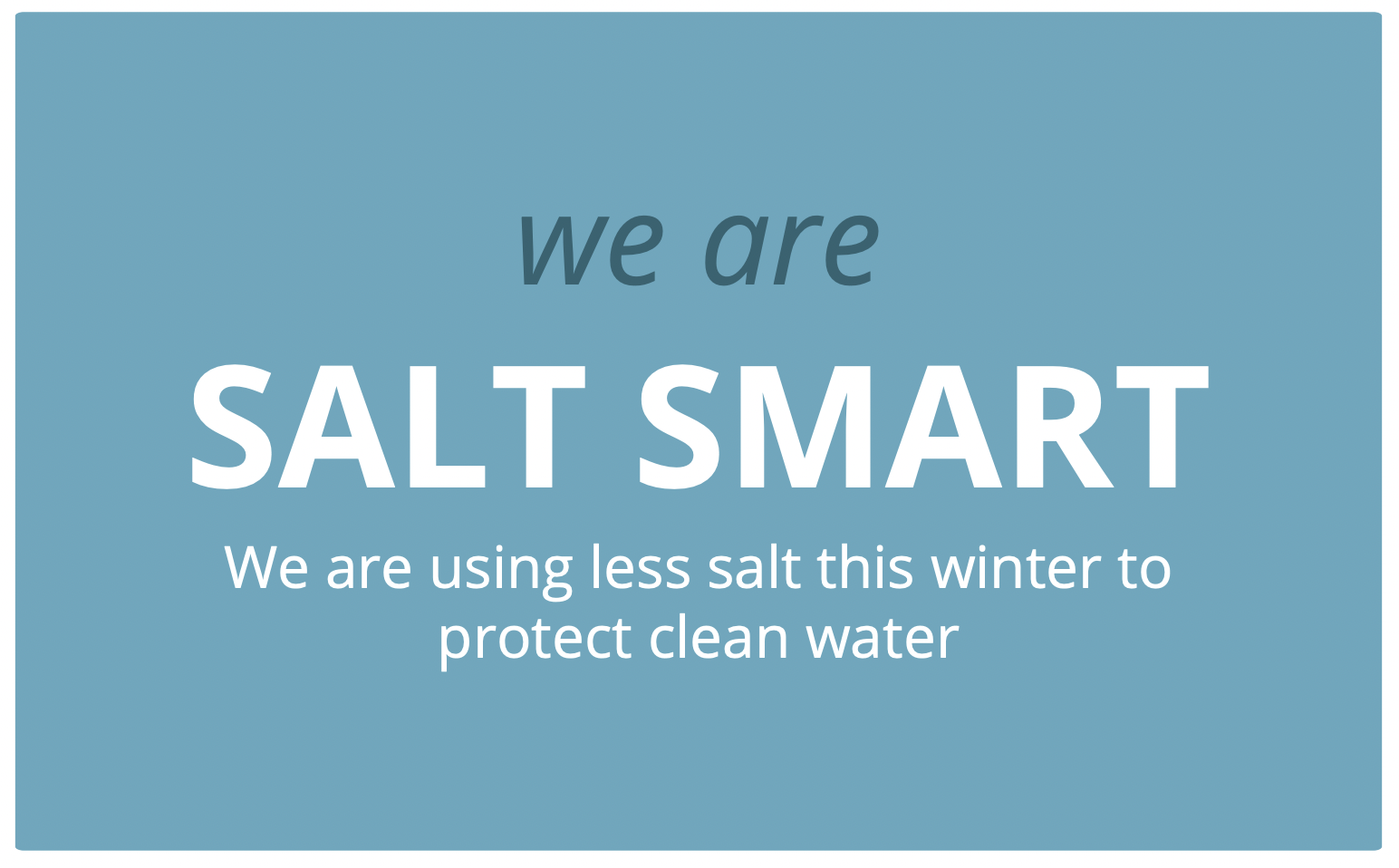 we are

SALT SMART

We are using less salt this winter to protect clean water